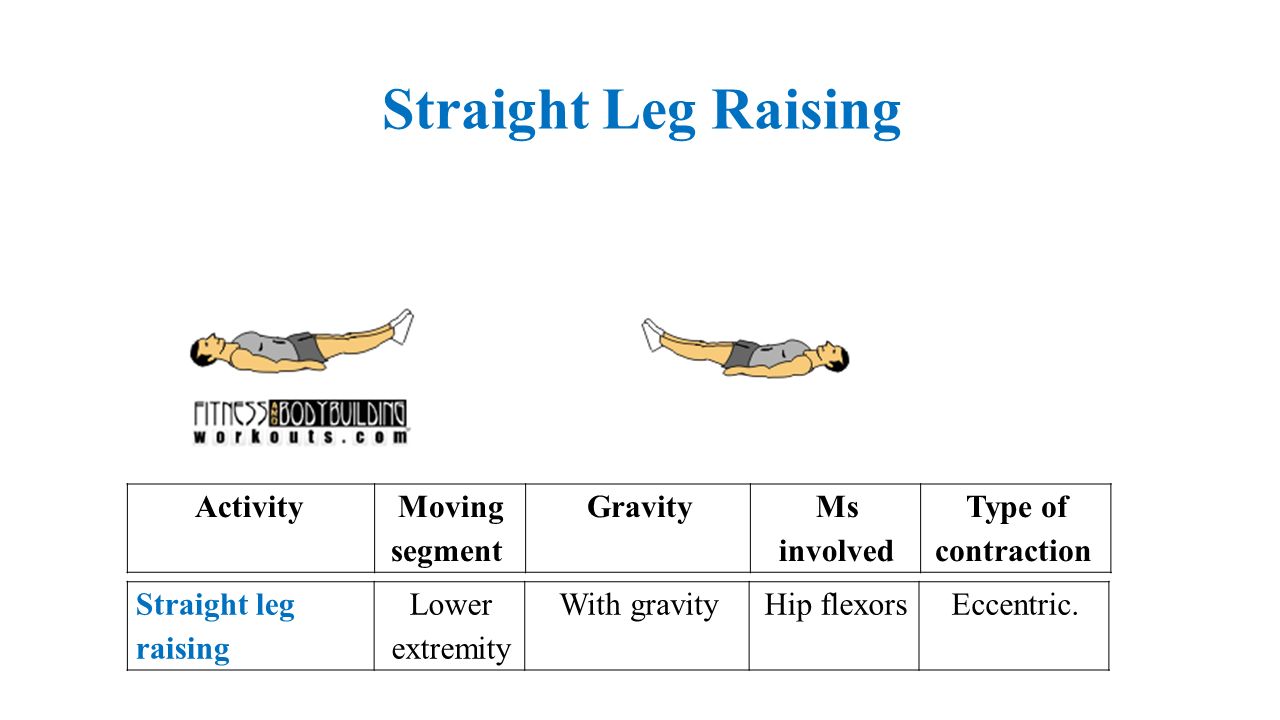 Straight Leg Raising

FITNESS AND BODYBUILDING workouts.com

| Activity | Moving segment | Gravity | Ms involved | Type of contraction |
|---|---|---|---|---|
| Straight leg raising | Lower extremity | With gravity | Hip flexors | Eccentric. |